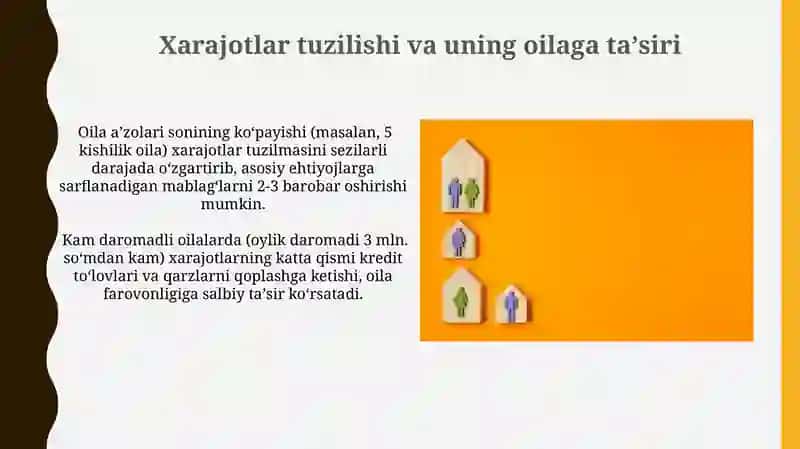 Xarajotlar tuzilishi va uning oilaga ta’siri

Oila a’zolari sonining ko‘payishi (masalan, 5 kishilik oila) xarajotlar tuzilmasini sezilarli darajada o‘zgartirib, asosiy ehtiyojlarga sarflanadigan mablag‘larni 2-3 barobar oshirishi mumkin.

Kam daromadli oilalarda (oylik daromadi 3 mln. so‘mdan kam) xarajotlarning katta qismi kredit to‘lovlari va qarzlarni qoplashga ketishi, oila farovonligiga salbiy ta’sir ko‘rsatadi.